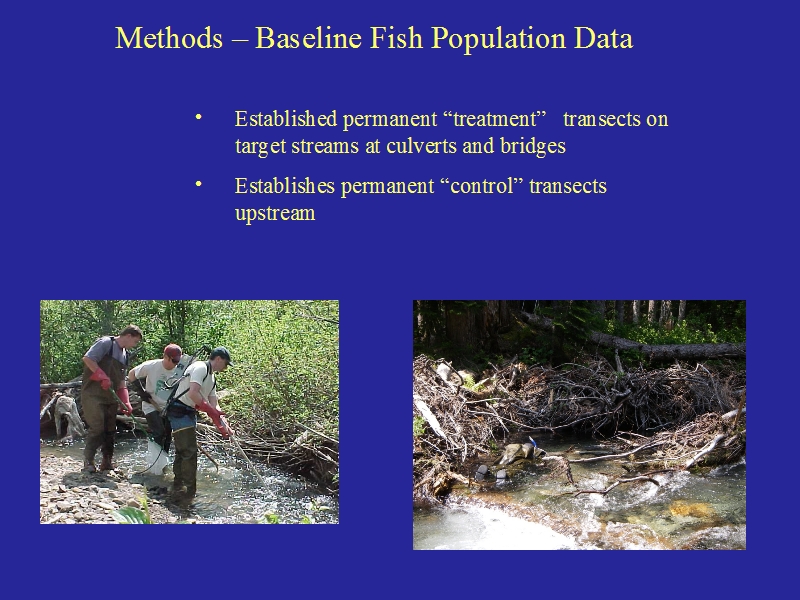 Methods – Baseline Fish Population Data

• Established permanent “treatment” transects on target streams at culverts and bridges

• Establishes permanent “control” transects upstream